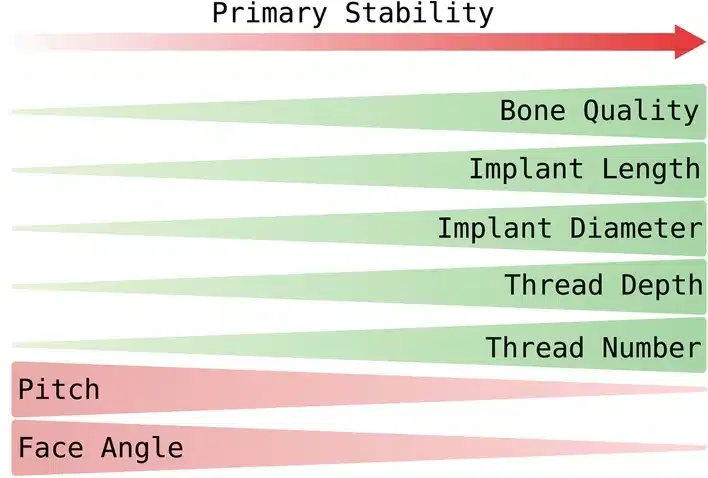 Primary Stability

Bone Quality

Implant Length

Implant Diameter

Thread Depth

Thread Number

Pitch

Face Angle